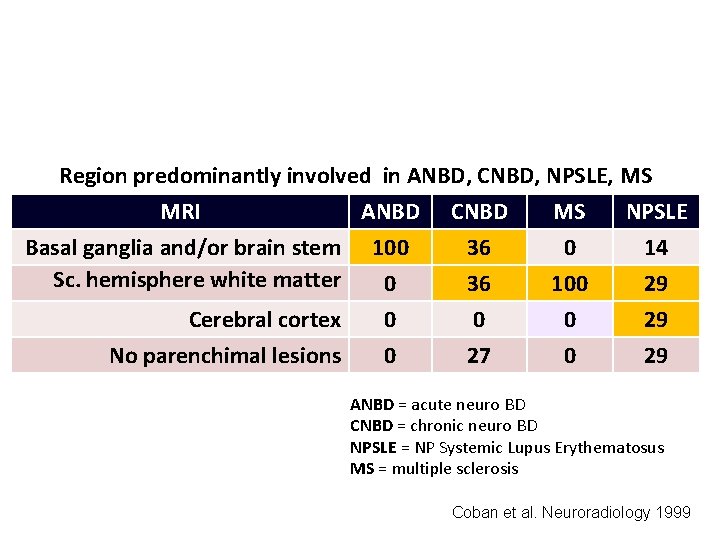 Region predominantly involved in ANBD, CNBD, NPSLE, MS

| MRI | ANBD | CNBD | MS | NPSLE |
|---|---|---|---|---|
| Basal ganglia and/or brain stem | 100 | 36 | 0 | 14 |
| Sc. hemisphere white matter | 0 | 36 | 100 | 29 |
| Cerebral cortex | 0 | 0 | 0 | 29 |
| No parenchimal lesions | 0 | 27 | 0 | 29 |

ANBD = acute neuro BD
CNBD = chronic neuro BD
NPSLE = NP Systemic Lupus Erythematosus
MS = multiple sclerosis

Coban et al. Neuroradiology 1999